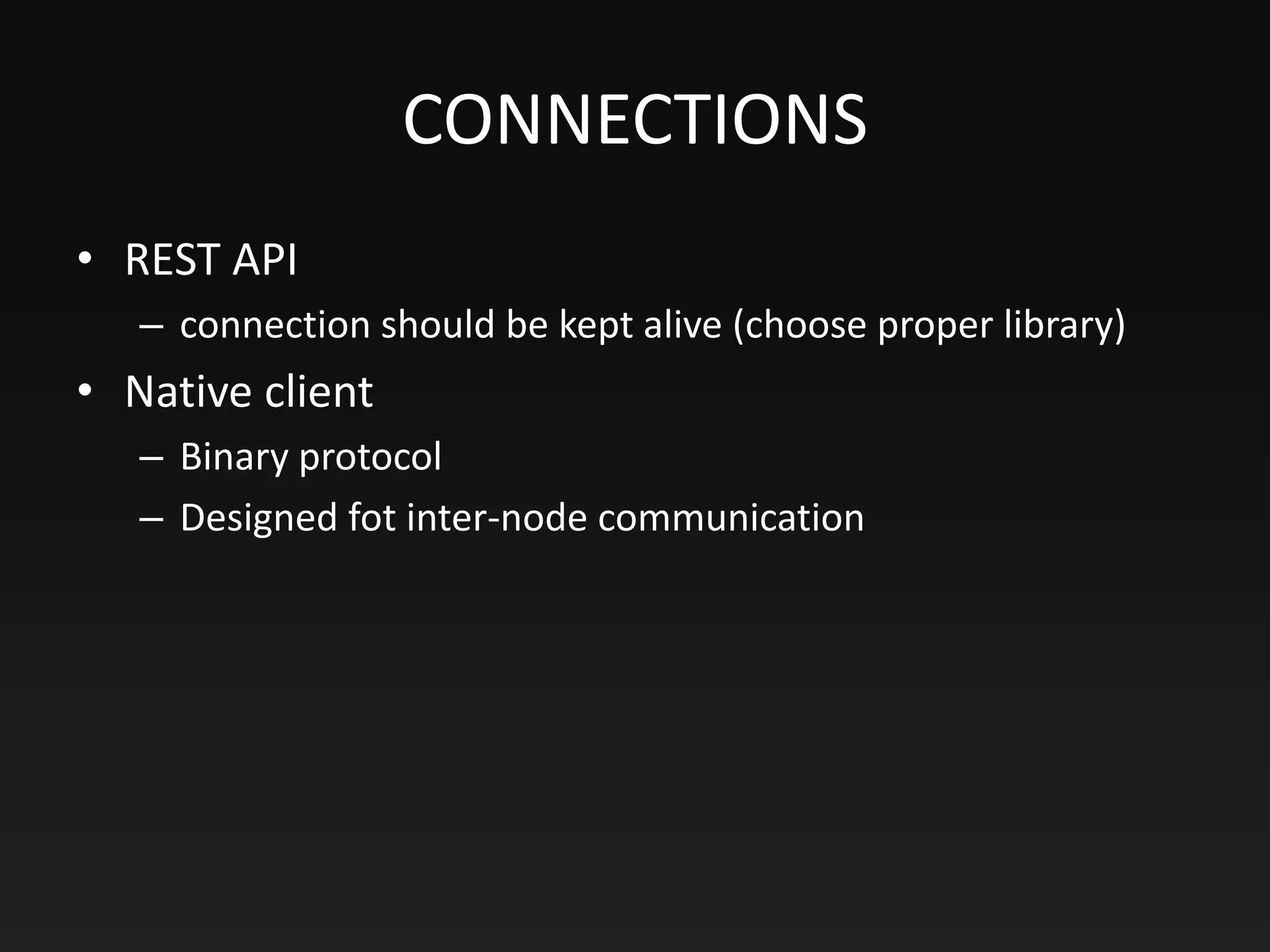 CONNECTIONS

• REST API
– connection should be kept alive (choose proper library)
• Native client
– Binary protocol
– Designed fot inter-node communication